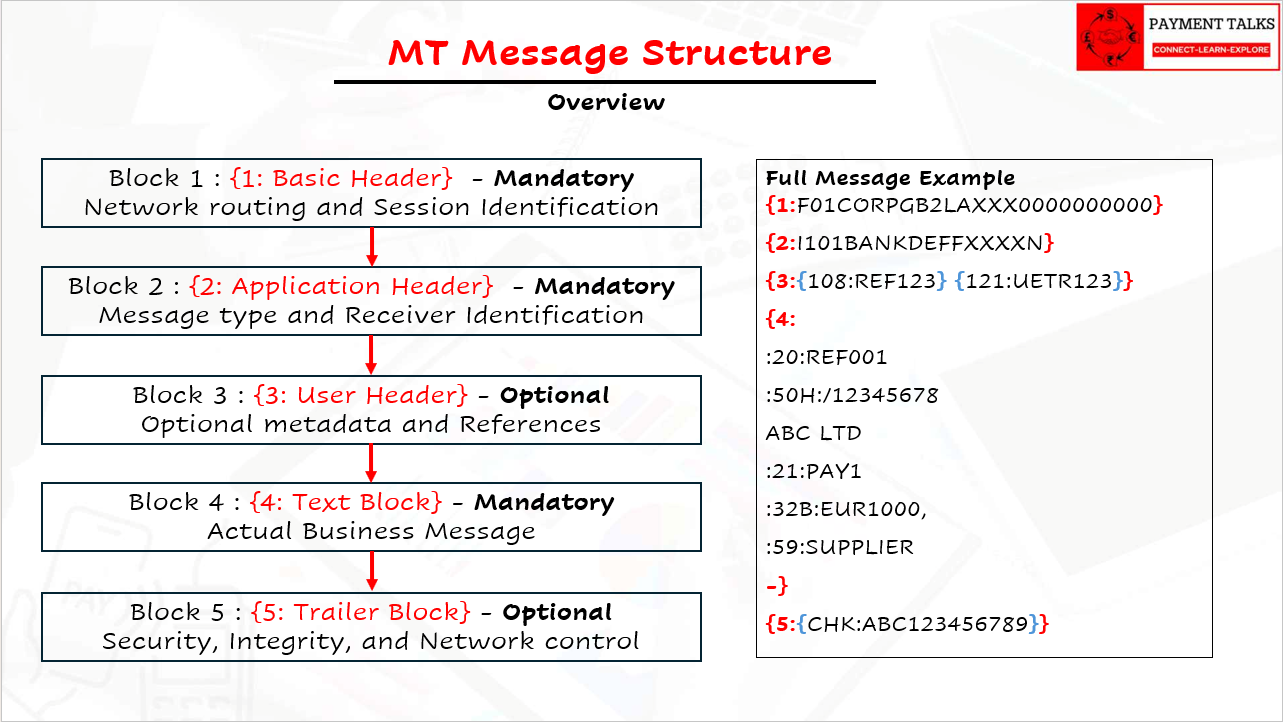 PAYMENT TALKS
CONNECT-LEARN-EXPLORE

MT Message Structure

Overview

Block 1 : {1: Basic Header} - Mandatory
Network routing and Session Identification

Block 2 : {2: Application Header} - Mandatory
Message type and Receiver Identification

Block 3 : {3: User Header} - Optional
Optional metadata and References

Block 4 : {4: Text Block} - Mandatory
Actual Business Message

Block 5 : {5: Trailer Block} - Optional
Security, Integrity, and Network control

Full Message Example
{1:F01CORPGB2LAXXX0000000000}
{2:I101BANKDEFFXXXXN}
{3:{108:REF123} {121:UETR123}}
{4:
:20:REF001
:50H:/12345678
ABC LTD
:21:PAY1
:32B:EUR1000,
:59:SUPPLIER
-}
{5:{CHK:ABC123456789}}